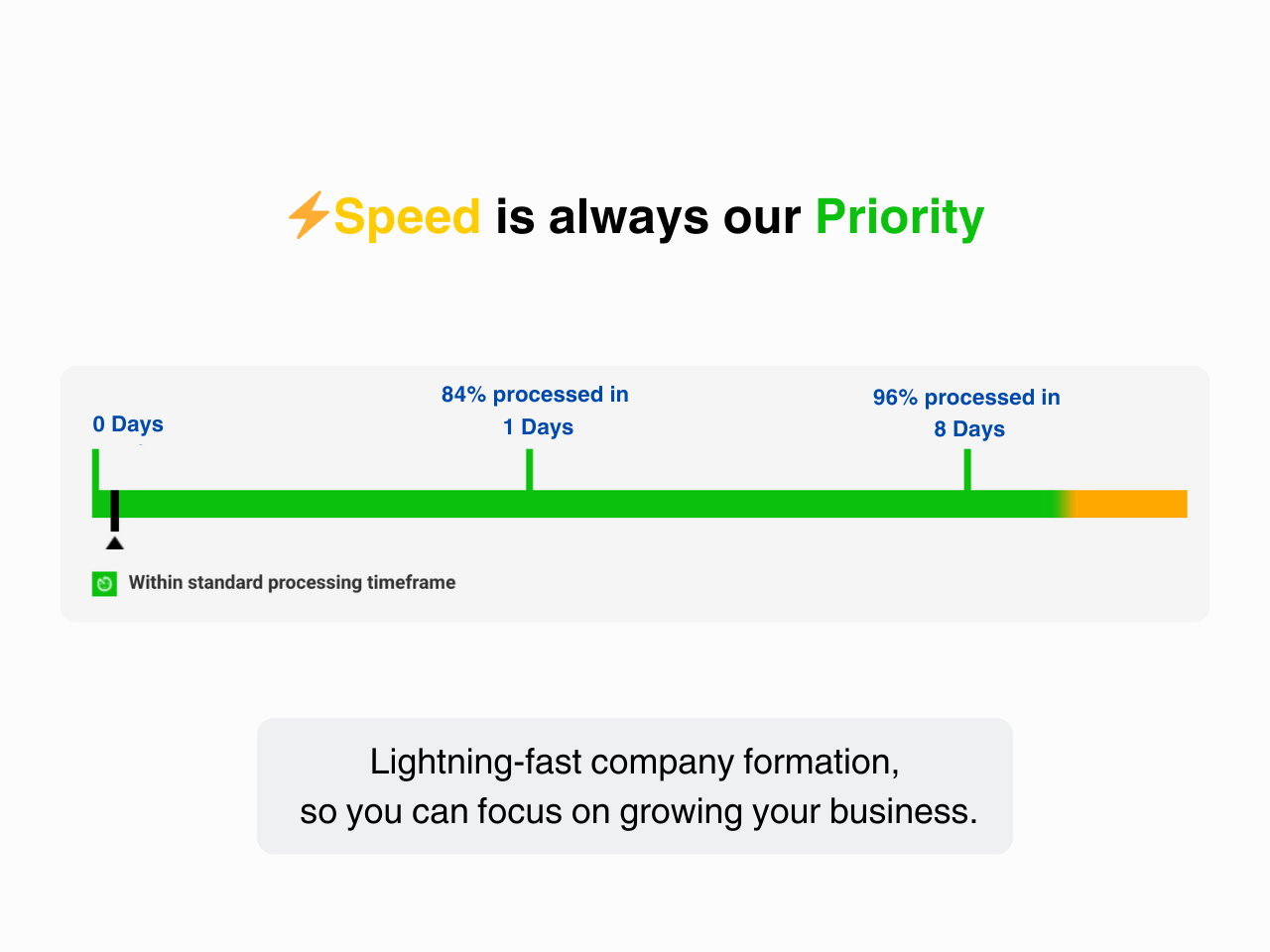 ⚡Speed is always our Priority

0 Days

84% processed in 1 Days

96% processed in 8 Days

Within standard processing timeframe

Lightning-fast company formation,
so you can focus on growing your business.